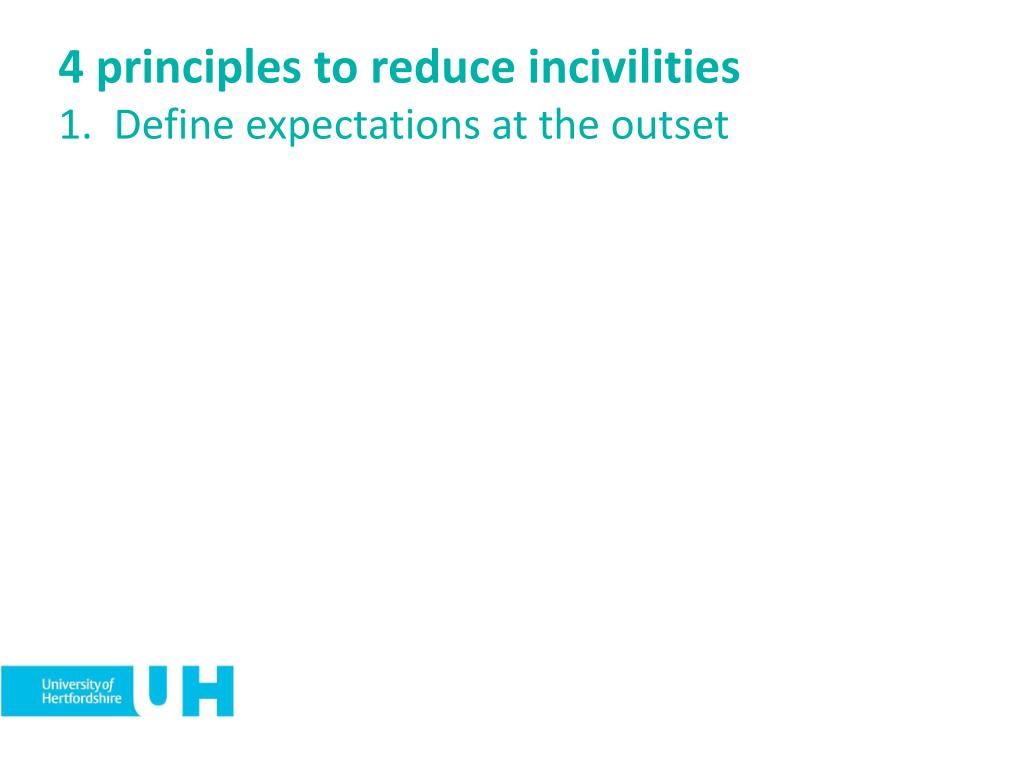 4 principles to reduce incivilities
1. Define expectations at the outset

University of Hertfordshire UH